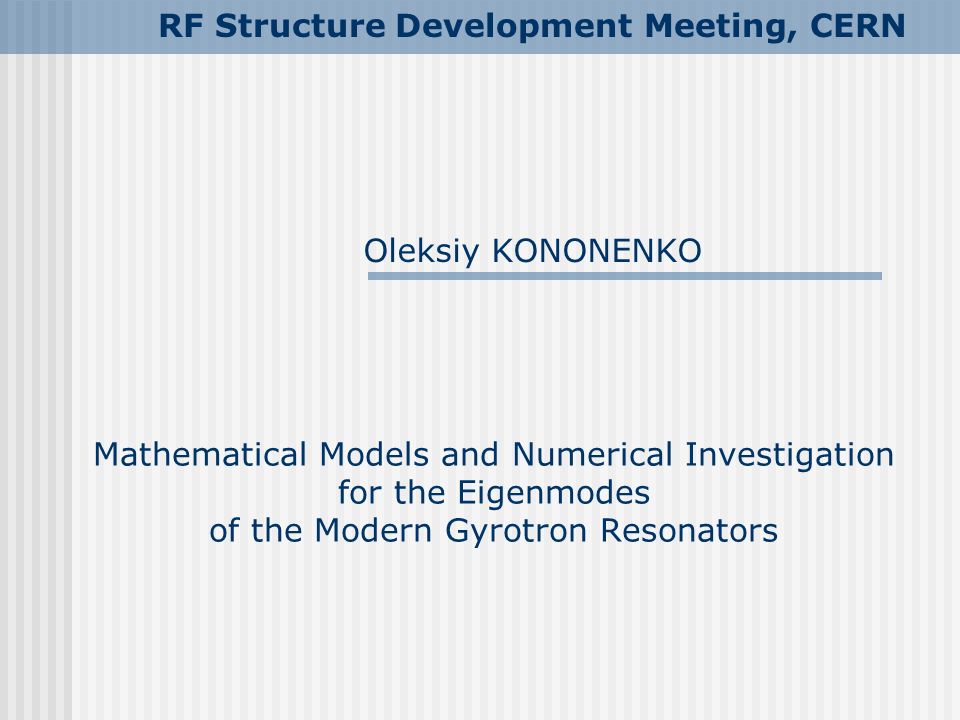 RF Structure Development Meeting, CERN

Oleksiy KONONENKO

Mathematical Models and Numerical Investigation for the Eigenmodes of the Modern Gyrotron Resonators